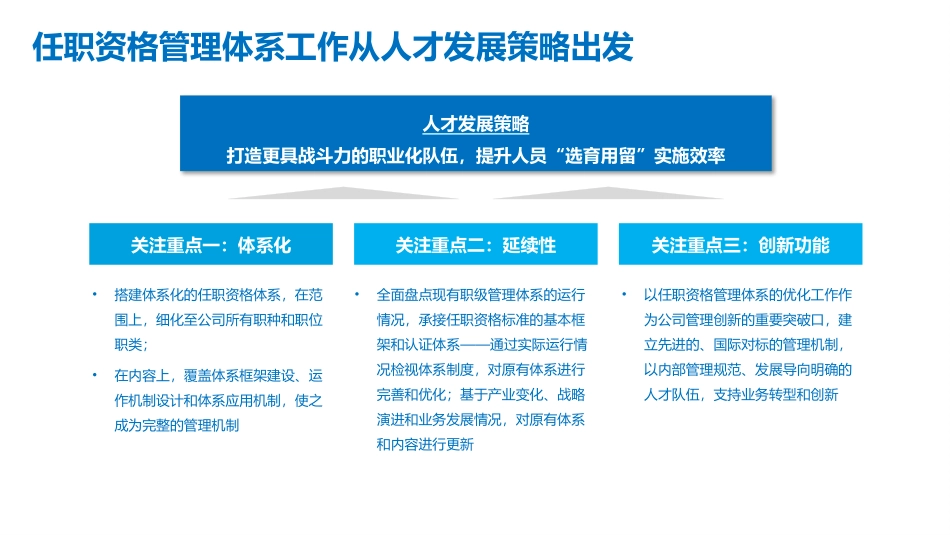 任职资格管理体系工作从人才发展策略出发

人才发展策略
打造更具战斗力的职业化队伍，提升人员“选育用留”实施效率

关注重点一：体系化

• 搭建体系化的任职资格体系，在范围上，细化至公司所有职种和职位职类；
• 在内容上，覆盖体系框架建设、运作机制设计和体系应用机制，使之成为完整的管理机制

关注重点二：延续性

• 全面盘点现有职级管理体系的运行情况，承接任职资格标准的基本框架和认证体系——通过实际运行情况检视体系制度，对原有体系进行完善和优化；基于产业变化、战略演进和业务发展情况，对原有体系和内容进行更新

关注重点三：创新功能

• 以任职资格管理体系的优化工作作为公司管理创新的重要突破口，建立先进的、国际对标的管理机制，以内部管理规范、发展导向明确的人才队伍，支持业务转型和创新